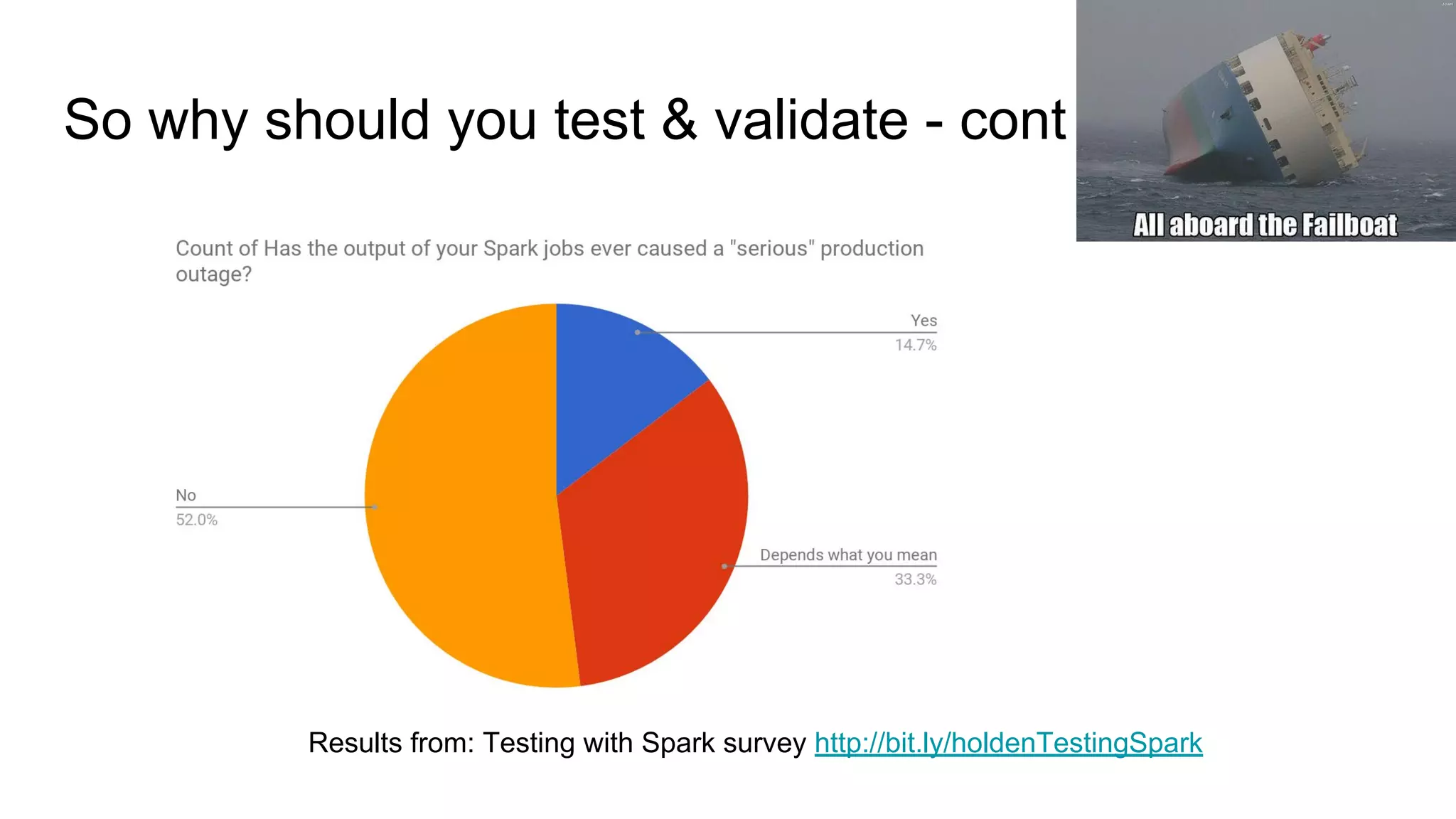 So why should you test & validate - cont

All aboard the Failboat

Count of Has the output of your Spark jobs ever caused a "serious" production outage?

Yes
14.7%

No
52.0%

Depends what you mean
33.3%

Results from: Testing with Spark survey http://bit.ly/holdenTestingSpark